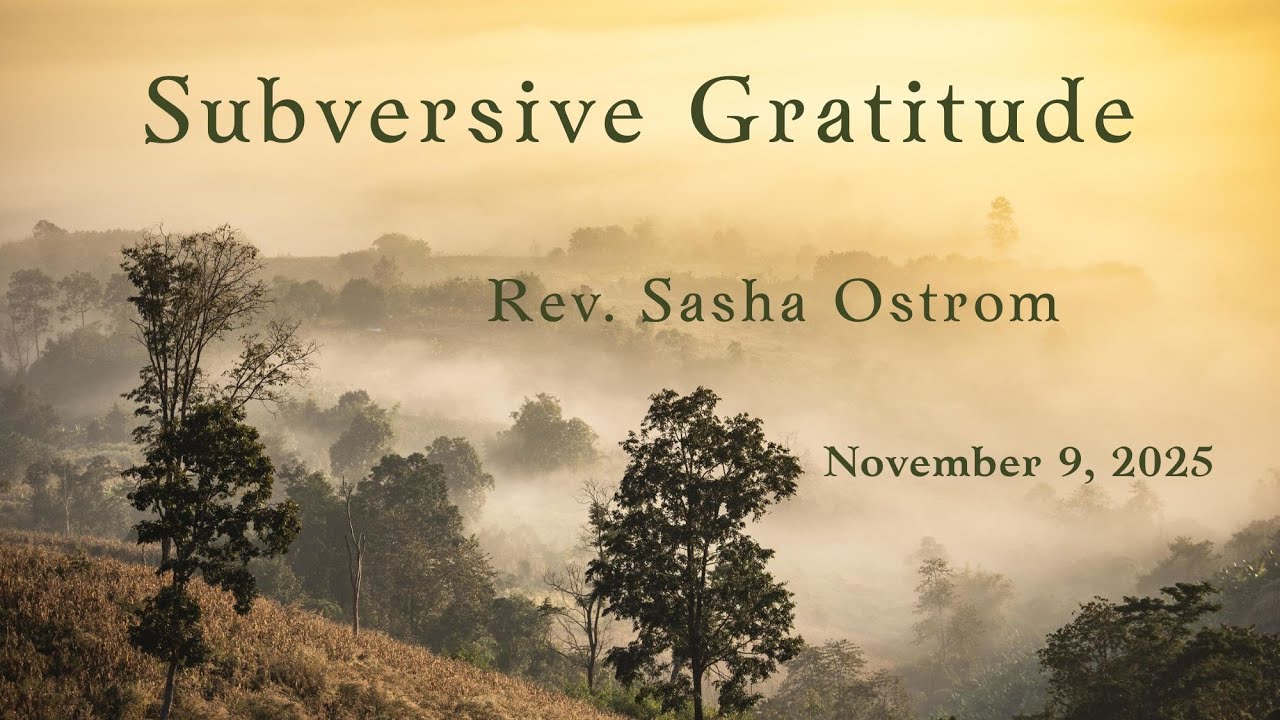 Subversive Gratitude

Rev. Sasha Ostrom

November 9, 2025